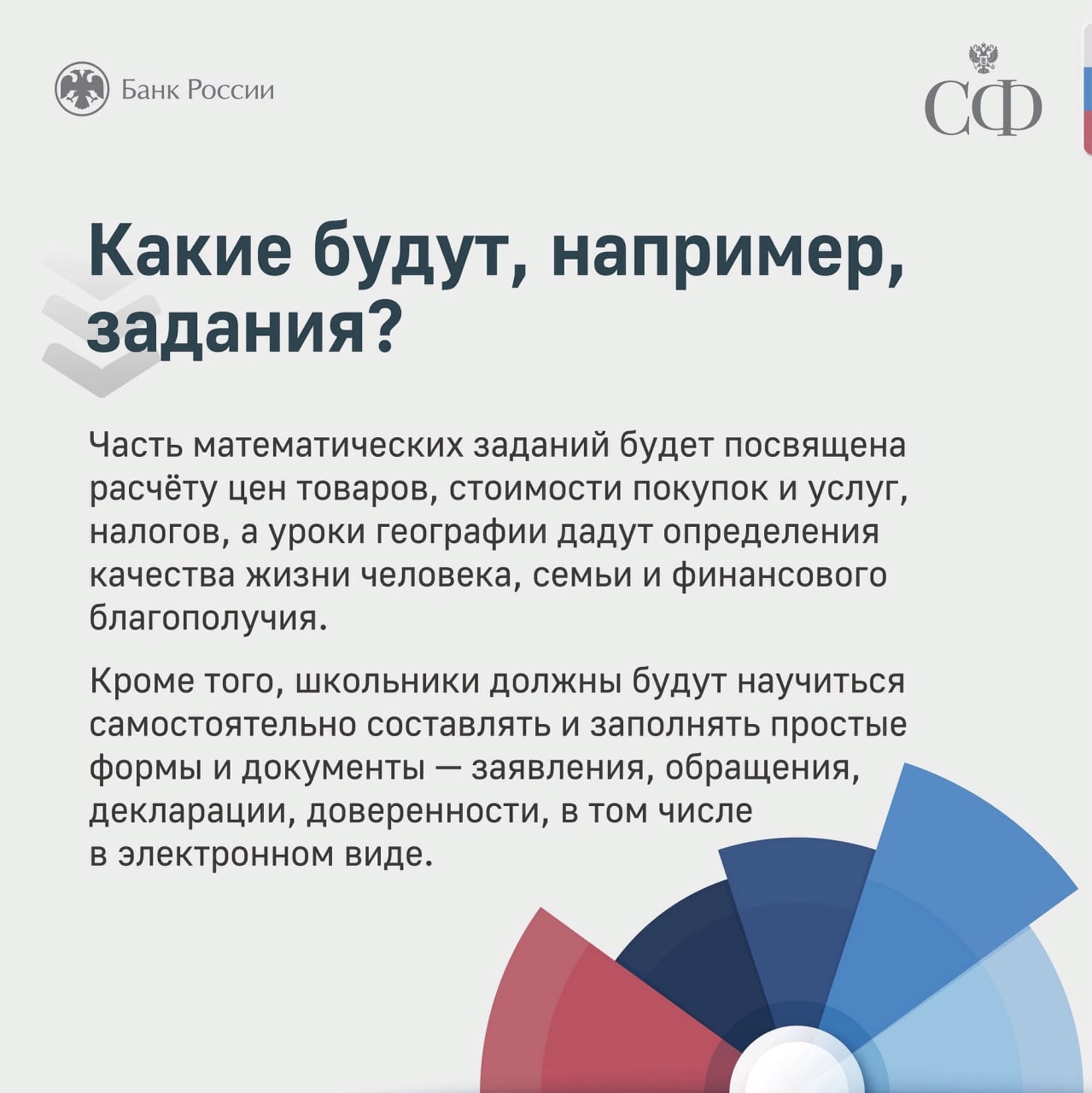 Банк России

СФ

Какие будут, например, задания?

Часть математических заданий будет посвящена расчёту цен товаров, стоимости покупок и услуг, налогов, а уроки географии дадут определения качества жизни человека, семьи и финансового благополучия.

Кроме того, школьники должны будут научиться самостоятельно составлять и заполнять простые формы и документы — заявления, обращения, декларации, доверенности, в том числе в электронном виде.